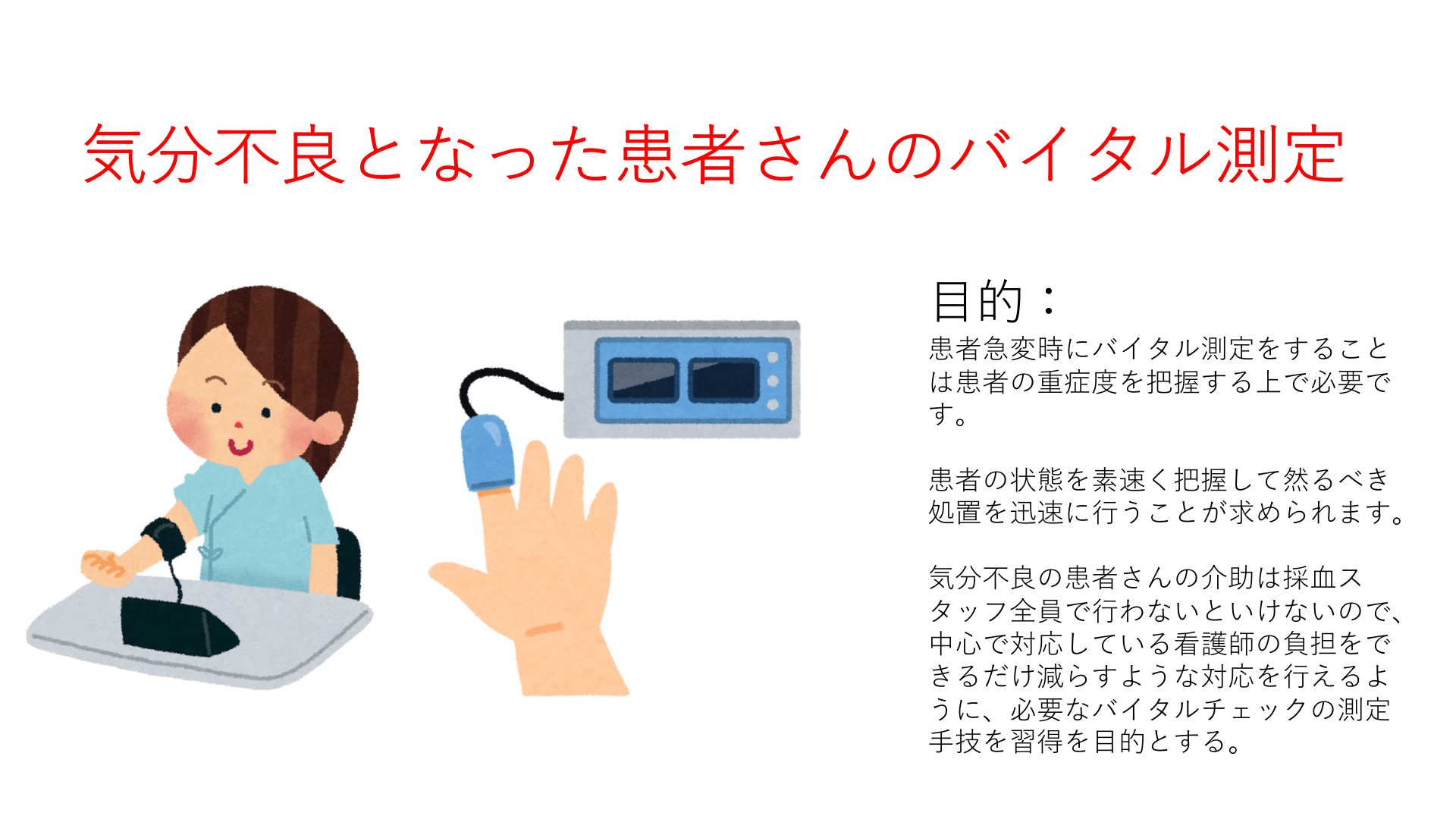 気分不良となった患者さんのバイタル測定

目的：

患者急変時にバイタル測定をすることは患者の重症度を把握する上で必要です。

患者の状態を素速く把握して然るべき処置を迅速に行うことが求められます。

気分不良の患者さんの介助は採血スタッフ全員で行わないといけないので、中心で対応している看護師の負担をできるだけ減らすような対応を行えるように、必要なバイタルチェックの測定手技を習得を目的とする。